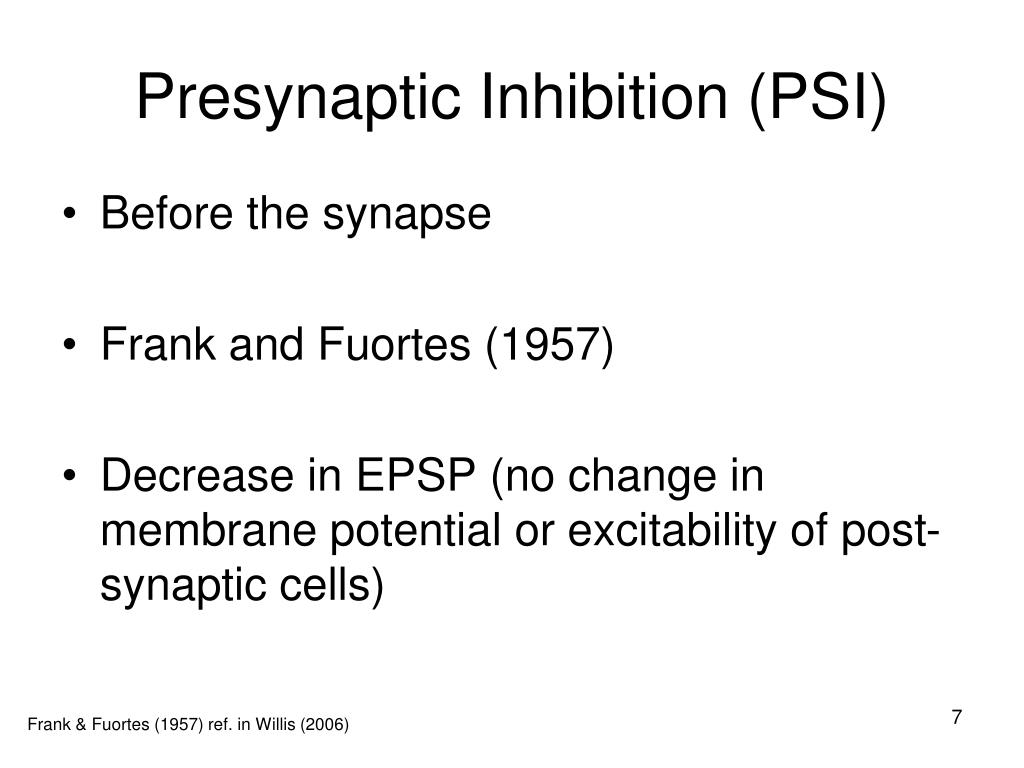 Presynaptic Inhibition (PSI)

• Before the synapse

• Frank and Fuortes (1957)

• Decrease in EPSP (no change in membrane potential or excitability of post-synaptic cells)

Frank & Fuortes (1957) ref. in Willis (2006)

7